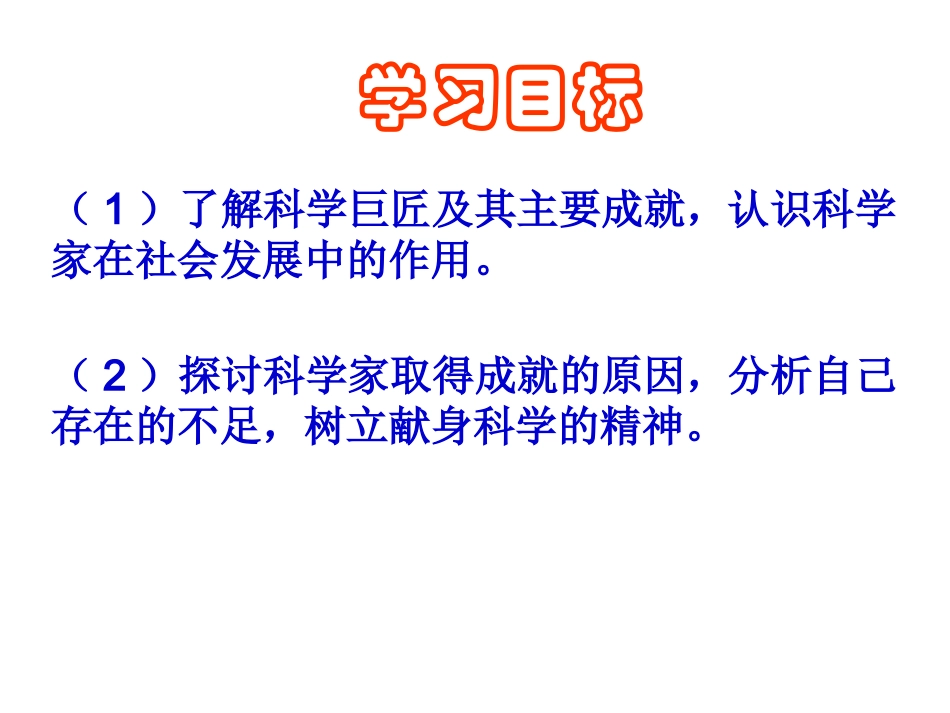 学习目标

（1）了解科学巨匠及其主要成就，认识科学家在社会发展中的作用。

（2）探讨科学家取得成就的原因，分析自己存在的不足，树立献身科学的精神。